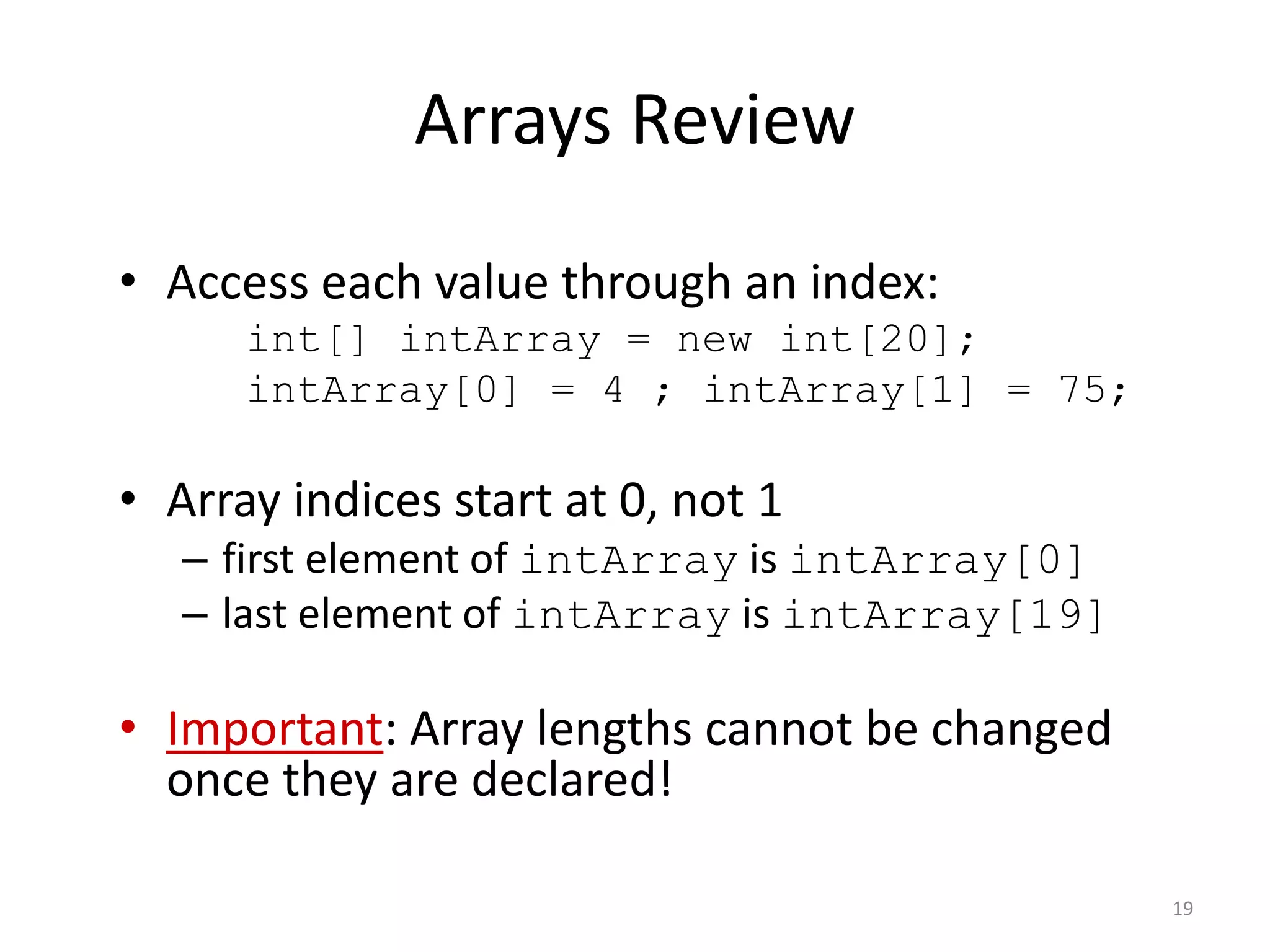 Arrays Review

• Access each value through an index:
int[] intArray = new int[20];
intArray[0] = 4 ; intArray[1] = 75;

• Array indices start at 0, not 1
– first element of intArray is intArray[0]
– last element of intArray is intArray[19]

• Important: Array lengths cannot be changed once they are declared!

19